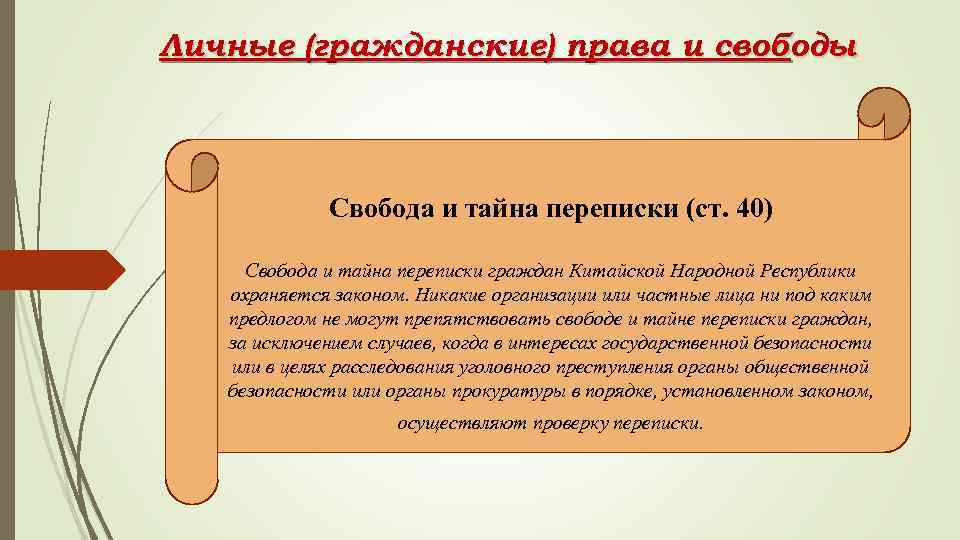 Личные (гражданские) права и свободы

Свобода и тайна переписки (ст. 40)

Свобода и тайна переписки граждан Китайской Народной Республики охраняется законом. Никакие организации или частные лица ни под каким предлогом не могут препятствовать свободе и тайне переписки граждан, за исключением случаев, когда в интересах государственной безопасности или в целях расследования уголовного преступления органы общественной безопасности или органы прокуратуры в порядке, установленном законом, осуществляют проверку переписки.